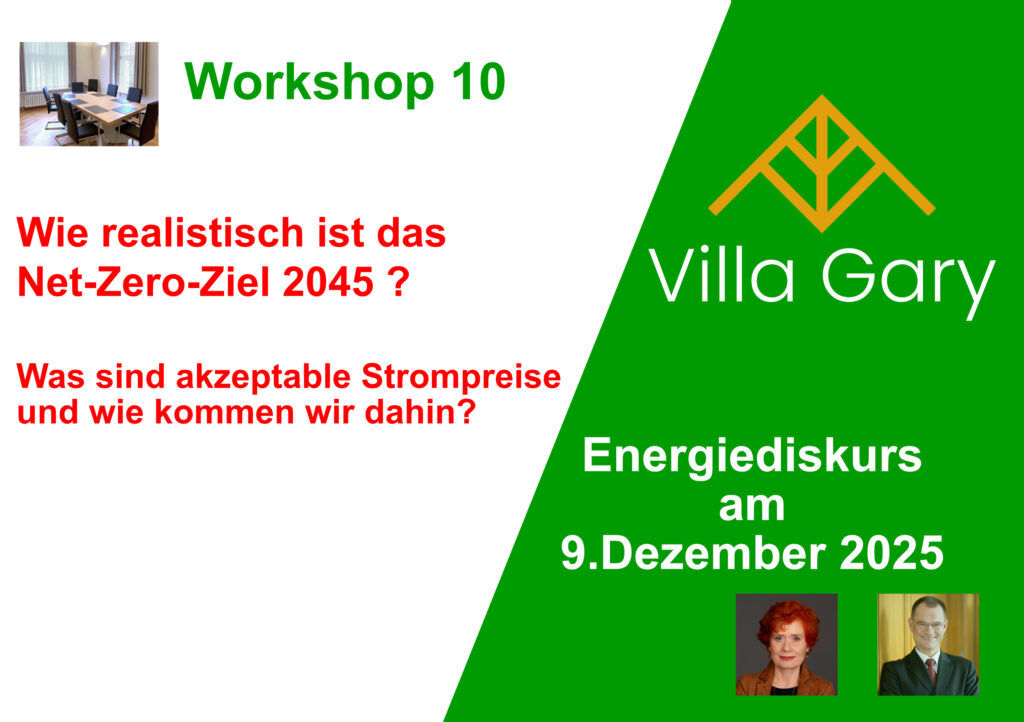 Workshop 10

Wie realistisch ist das Net-Zero-Ziel 2045 ?

Was sind akzeptable Strompreise und wie kommen wir dahin?

Villa Gary

Energiediskurs am 9.Dezember 2025